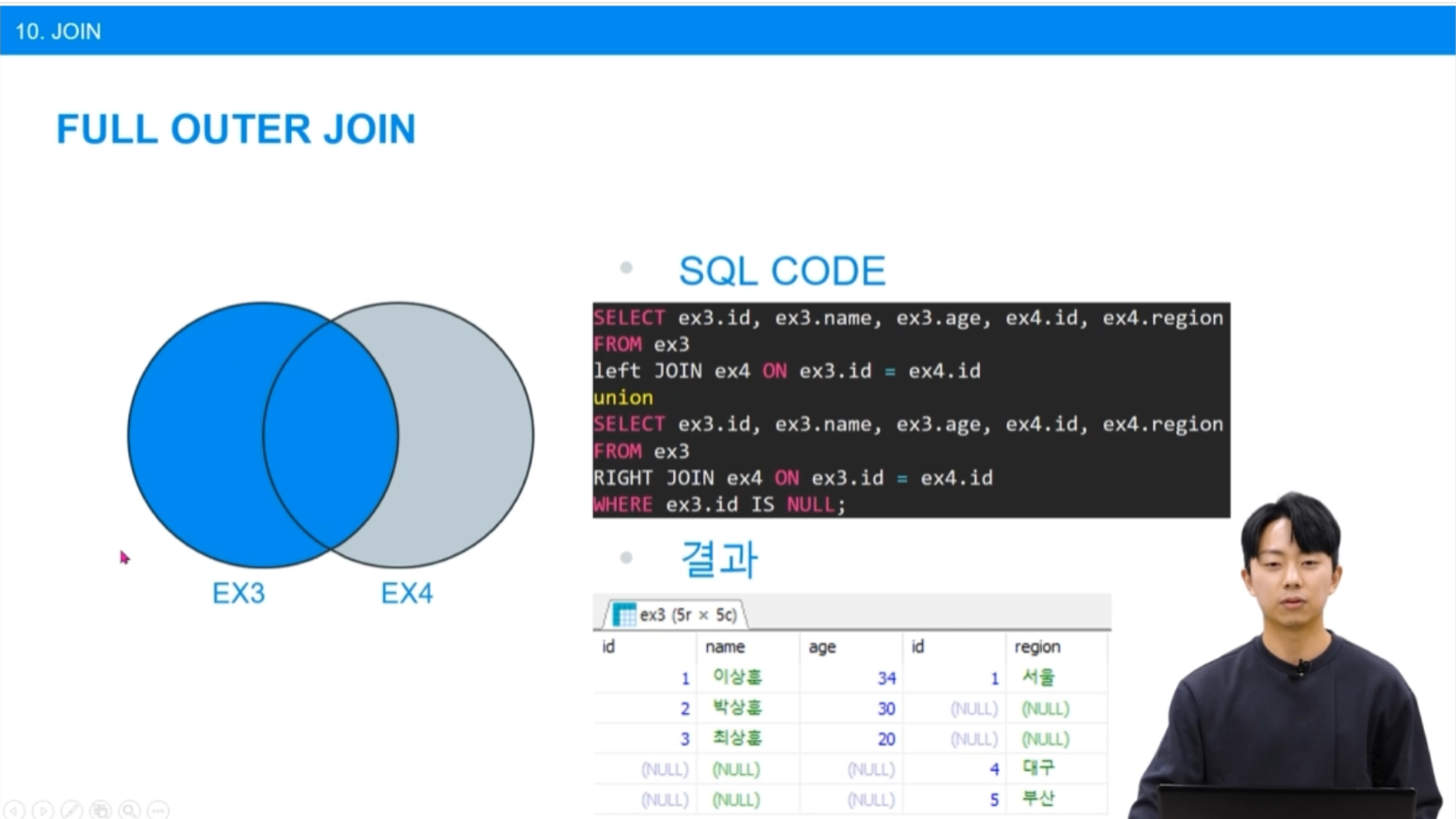 10. JOIN

FULL OUTER JOIN

EX3 EX4

• SQL CODE

SELECT ex3.id, ex3.name, ex3.age, ex4.id, ex4.region
FROM ex3
left JOIN ex4 ON ex3.id = ex4.id
union
SELECT ex3.id, ex3.name, ex3.age, ex4.id, ex4.region
FROM ex3
RIGHT JOIN ex4 ON ex3.id = ex4.id
WHERE ex3.id IS NULL;

• 결과

ex3 (5r × 5c)

| id | name | age | id | region |
|---|---|---|---|---|
| 1 | 이상훈 | 34 | 1 | 서울 |
| 2 | 박상훈 | 30 | (NULL) | (NULL) |
| 3 | 최상훈 | 20 | (NULL) | (NULL) |
| (NULL) | (NULL) | (NULL) | 4 | 대구 |
| (NULL) | (NULL) | (NULL) | 5 | 부산 |